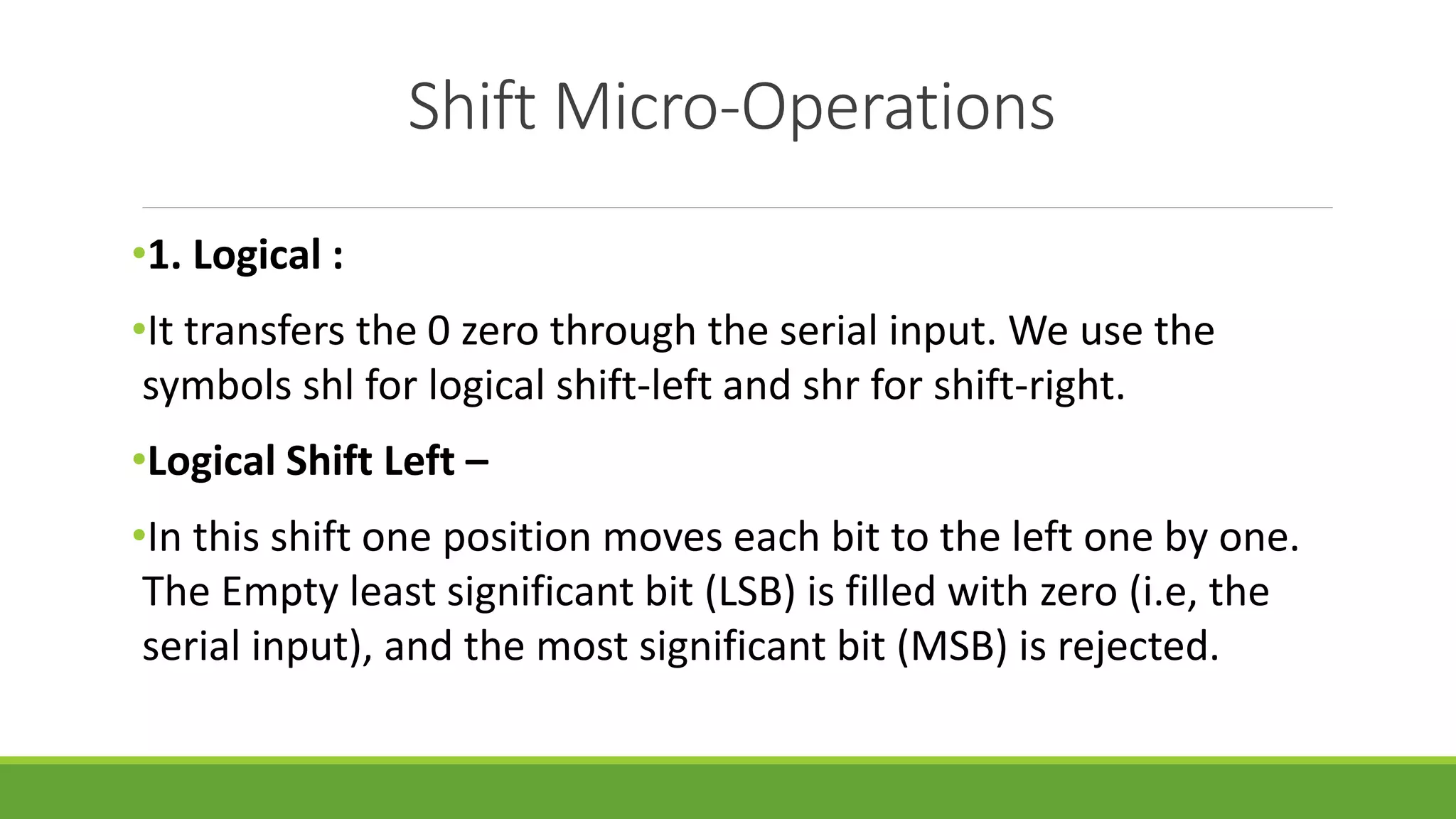 Shift Micro-Operations

•1. Logical :

•It transfers the 0 zero through the serial input. We use the symbols shl for logical shift-left and shr for shift-right.

•Logical Shift Left –

•In this shift one position moves each bit to the left one by one. The Empty least significant bit (LSB) is filled with zero (i.e, the serial input), and the most significant bit (MSB) is rejected.